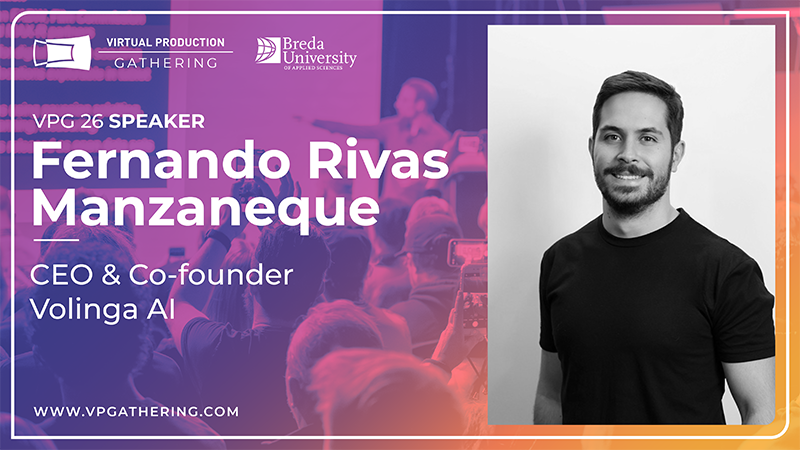 VIRTUAL PRODUCTION
GATHERING

Breda
University
OF APPLIED SCIENCES

VPG 26 SPEAKER

Fernando Rivas Manzaneque

CEO & Co-founder
Volinga AI

WWW.VPGATHERING.COM